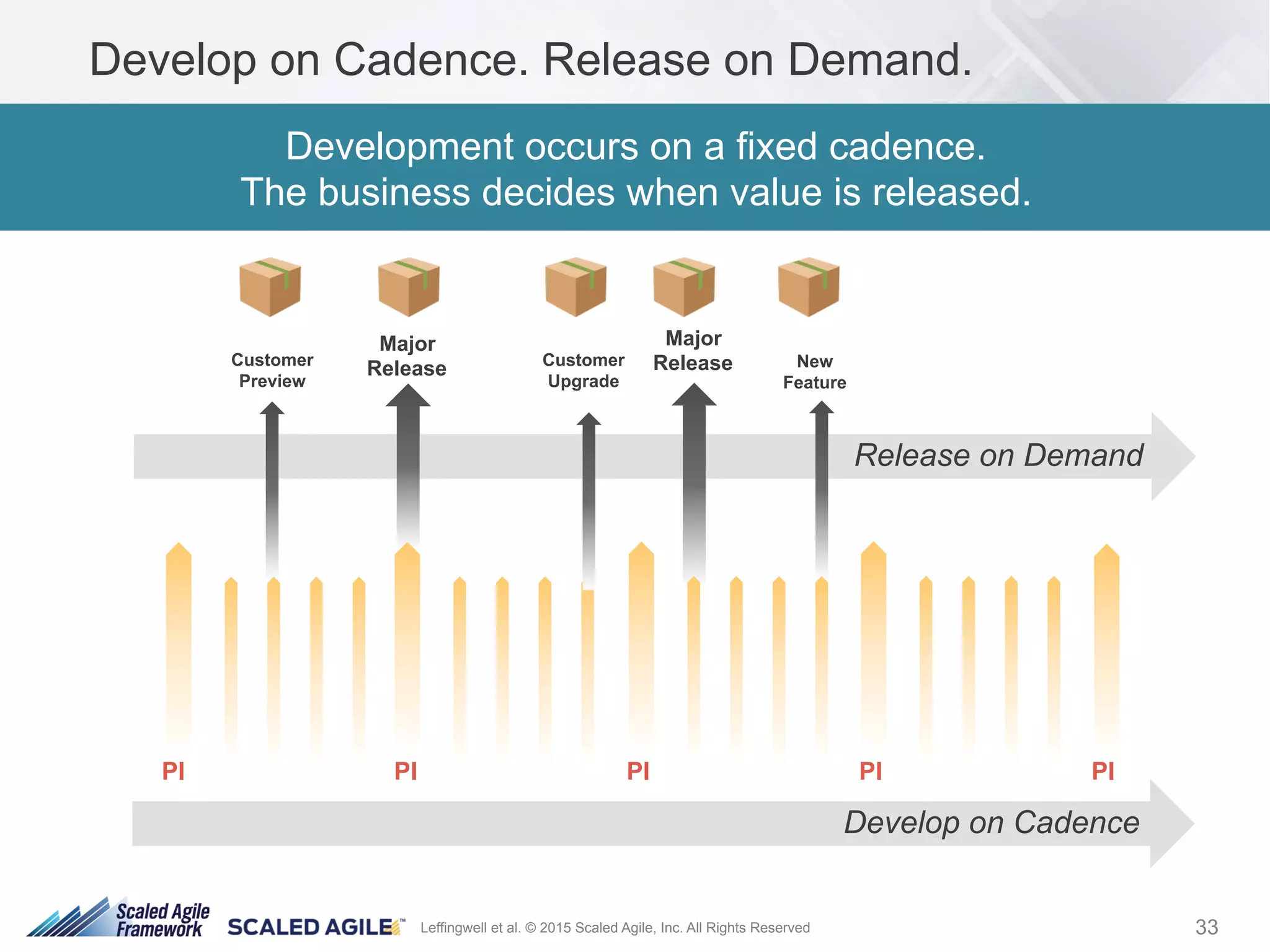 Develop on Cadence. Release on Demand.

Development occurs on a fixed cadence.
The business decides when value is released.

Customer Preview

Major Release

Customer Upgrade

Major Release

New Feature

Release on Demand

PI PI PI PI PI

Develop on Cadence

Scaled Agile Framework

SCALED AGILE™

Leffingwell et al. © 2015 Scaled Agile, Inc. All Rights Reserved

33